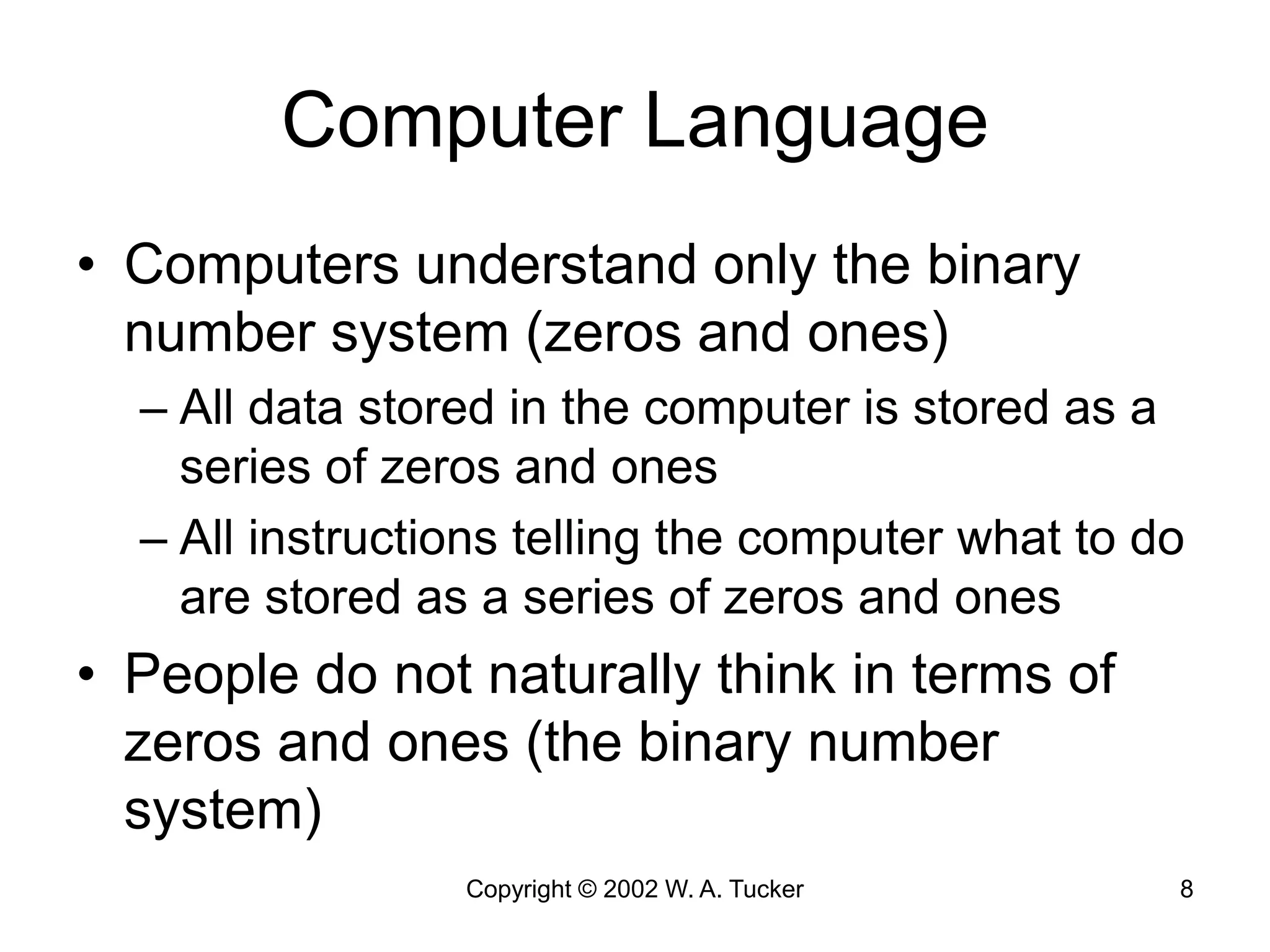 Computer Language

• Computers understand only the binary number system (zeros and ones)
– All data stored in the computer is stored as a series of zeros and ones
– All instructions telling the computer what to do are stored as a series of zeros and ones
• People do not naturally think in terms of zeros and ones (the binary number system)

Copyright © 2002 W. A. Tucker

8